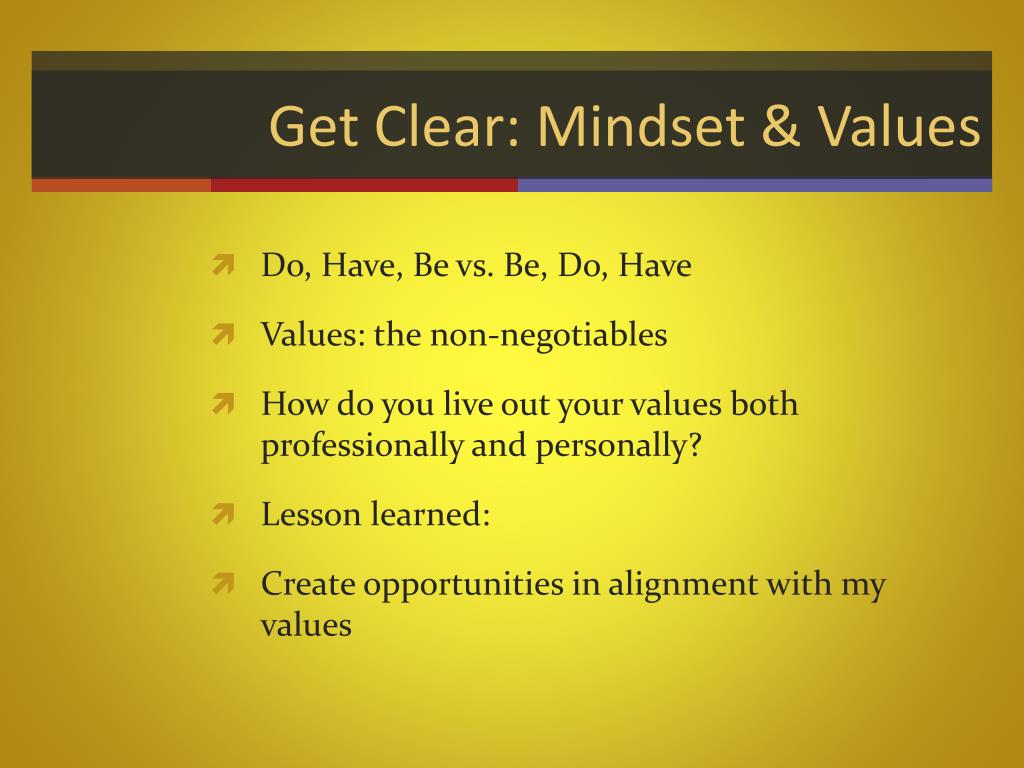 Get Clear: Mindset & Values

Do, Have, Be vs. Be, Do, Have

Values: the non-negotiables

How do you live out your values both professionally and personally?

Lesson learned:

Create opportunities in alignment with my values